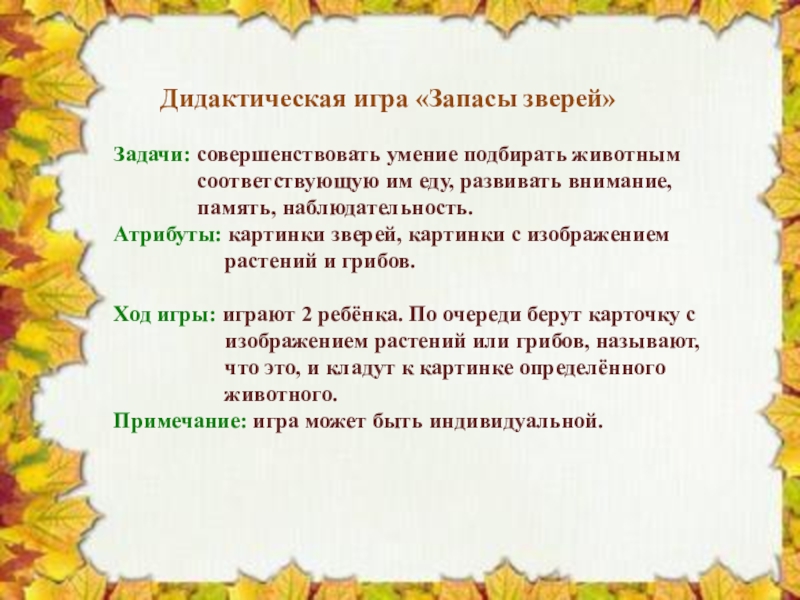 Дидактическая игра «Запасы зверей»

Задачи: совершенствовать умение подбирать животным соответствующую им еду, развивать внимание, память, наблюдательность.
Атрибуты: картинки зверей, картинки с изображением растений и грибов.

Ход игры: играют 2 ребёнка. По очереди берут карточку с изображением растений или грибов, называют, что это, и кладут к картинке определённого животного.
Примечание: игра может быть индивидуальной.